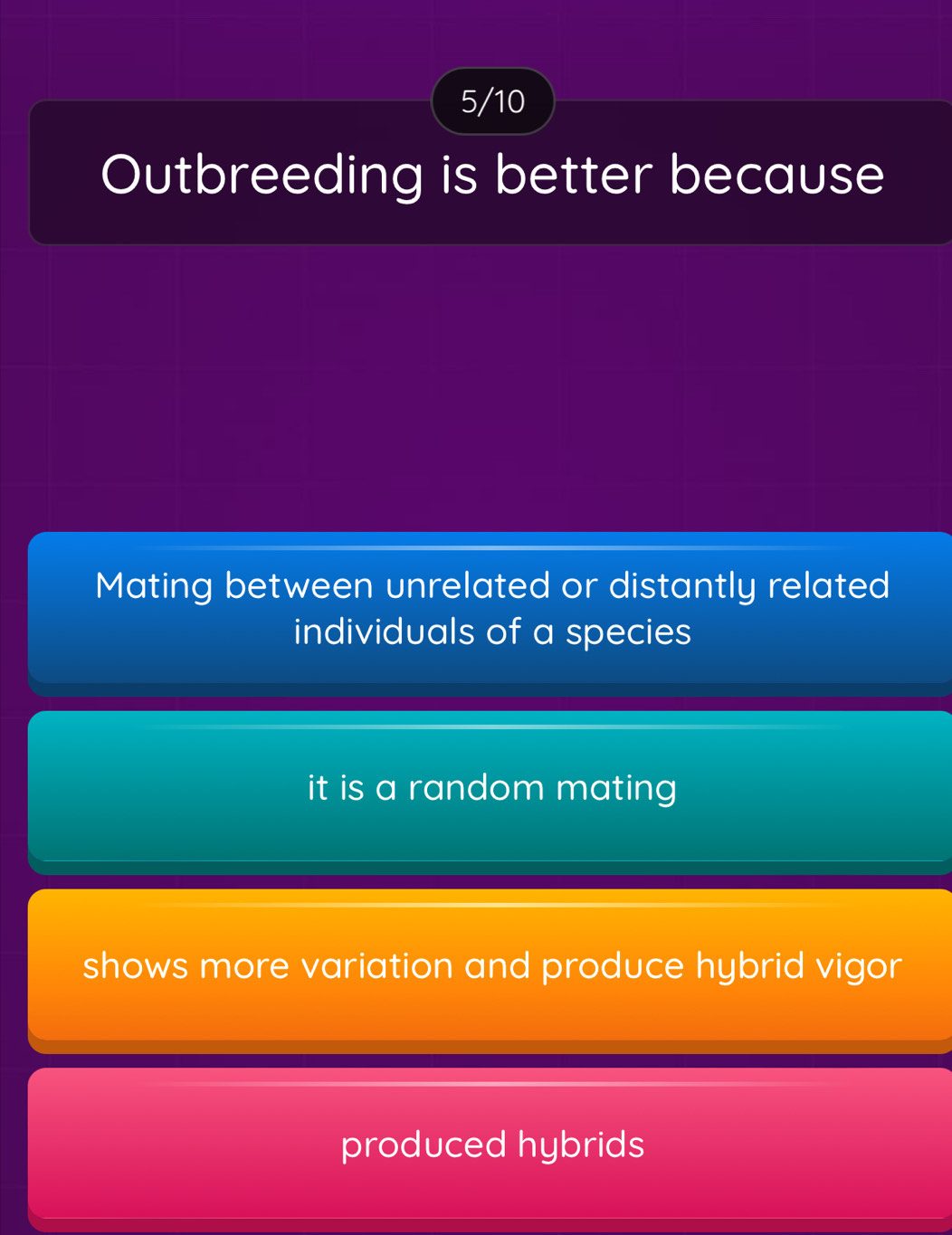 5/10

Outbreeding is better because

Mating between unrelated or distantly related individuals of a species

it is a random mating

shows more variation and produce hybrid vigor

produced hybrids